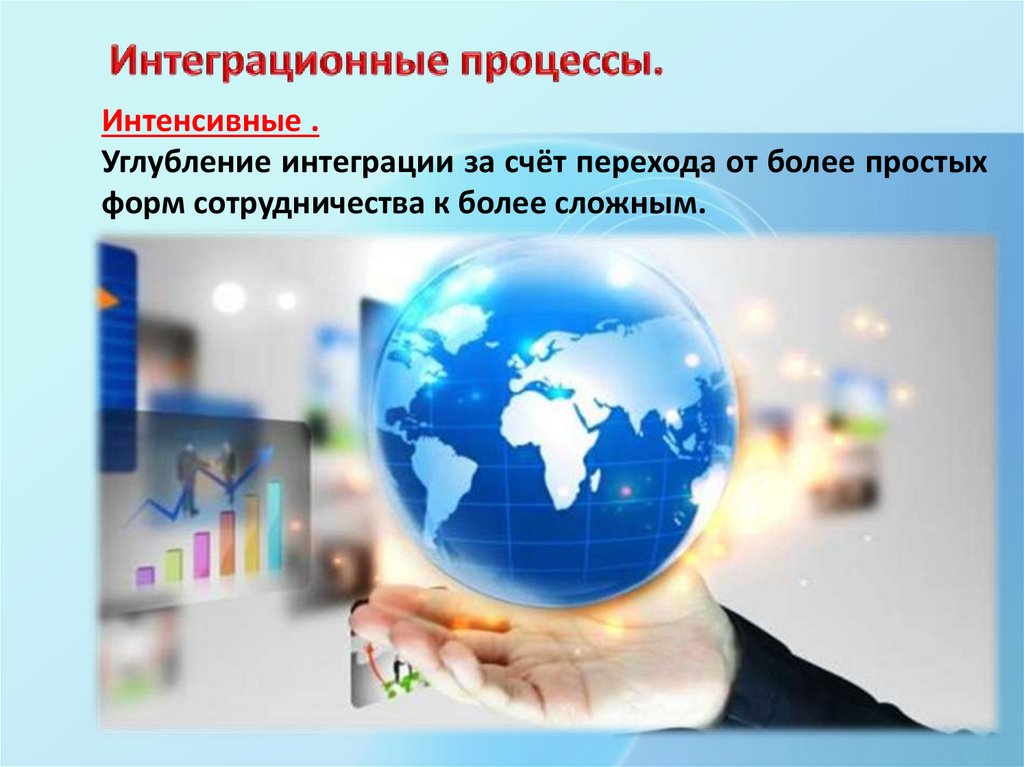 Интеграционные процессы.

Интенсивные .
Углубление интеграции за счёт перехода от более простых форм сотрудничества к более сложным.